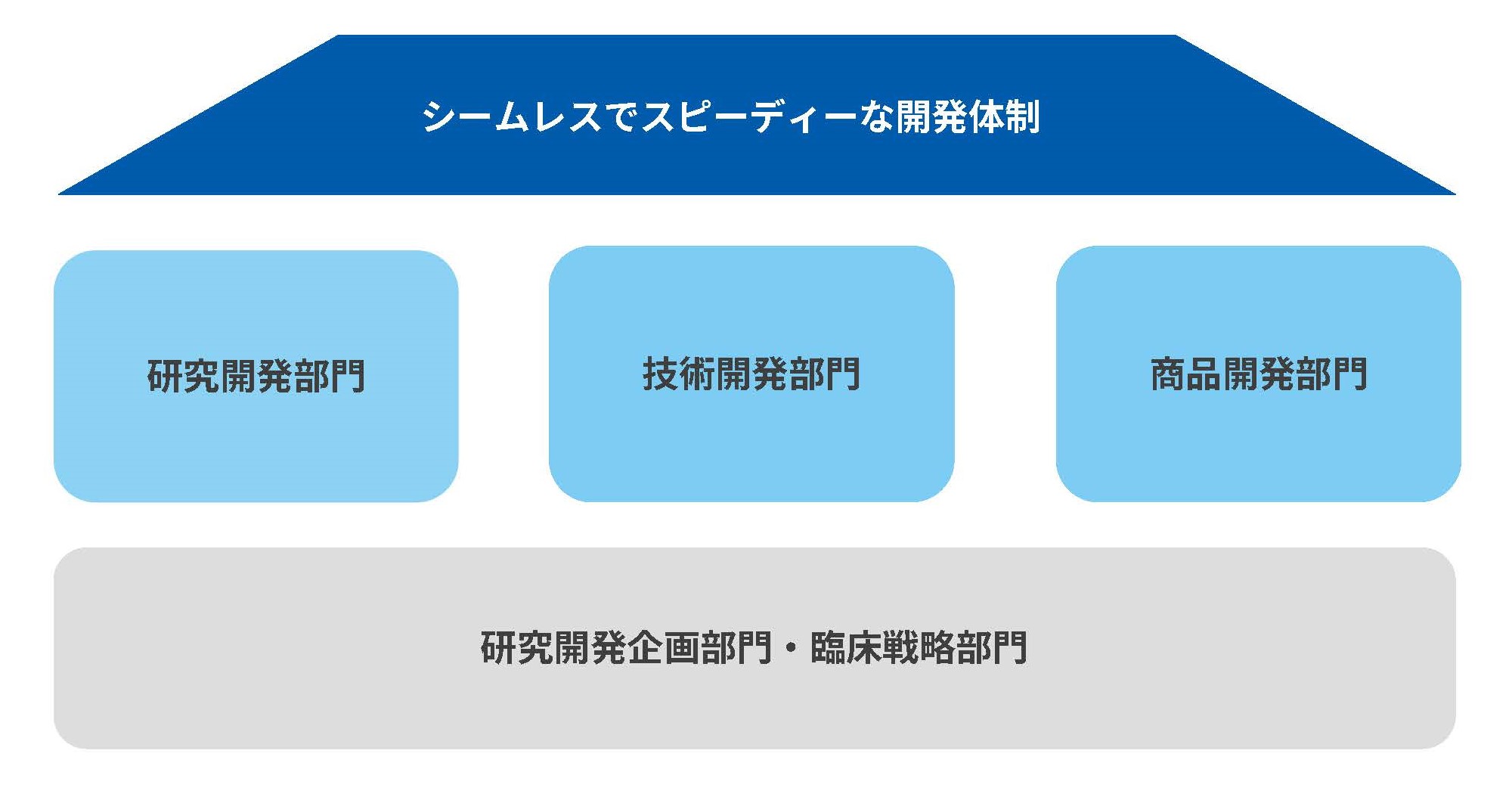 シームレスでスピーディーな開発体制

研究開発部門

技術開発部門

商品開発部門

研究開発企画部門・臨床戦略部門